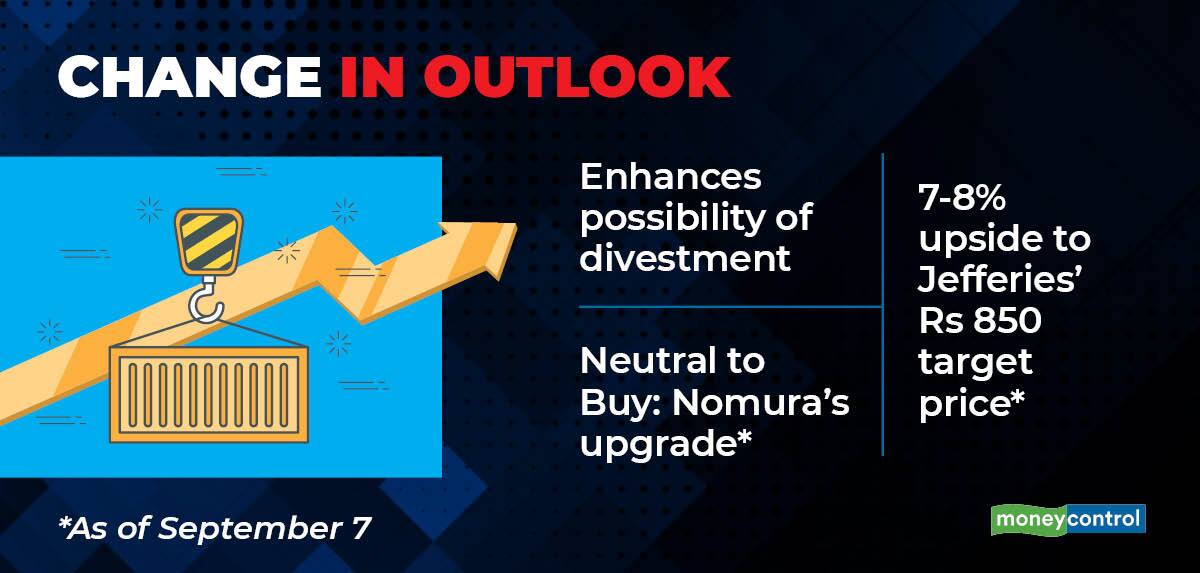 CHANGE IN OUTLOOK

Enhances possibility of divestment

Neutral to Buy: Nomura's upgrade*

7-8% upside to Jefferies' Rs 850 target price*

*As of September 7

moneycontrol